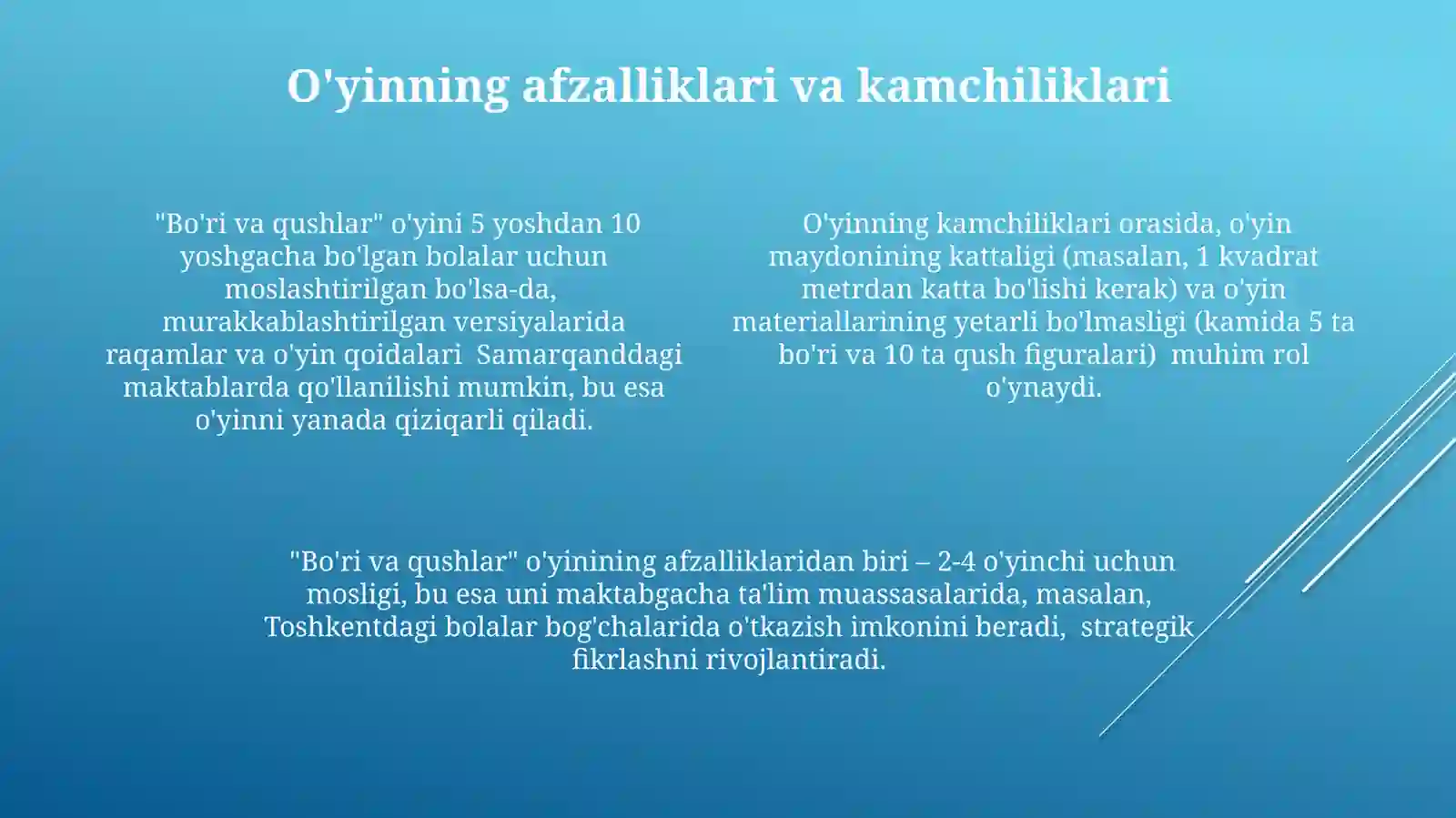 O'yinning afzalliklari va kamchiliklari

"Bo'ri va qushlar" o'yini 5 yoshdan 10 yoshgacha bo'lgan bolalar uchun moslashtirilgan bo'lsa-da, murakkablashtirilgan versiyalarida raqamlar va o'yin qoidalari Samarqanddagi maktablarda qo'llanilishi mumkin, bu esa o'yinni yanada qiziqarli qiladi.

O'yinning kamchiliklari orasida, o'yin maydonining kattaligi (masalan, 1 kvadrat metrdan katta bo'lishi kerak) va o'yin materiallarining yetarli bo'lmasligi (kamida 5 ta bo'ri va 10 ta qush figuralari) muhim rol o'ynaydi.

"Bo'ri va qushlar" o'yinining afzalliklaridan biri – 2-4 o'yinchi uchun mosligi, bu esa uni maktabgacha ta'lim muassasalarida, masalan, Toshkentdagi bolalar bog'chalarida o'tkazish imkonini beradi, strategik fikrlashni rivojlantiradi.